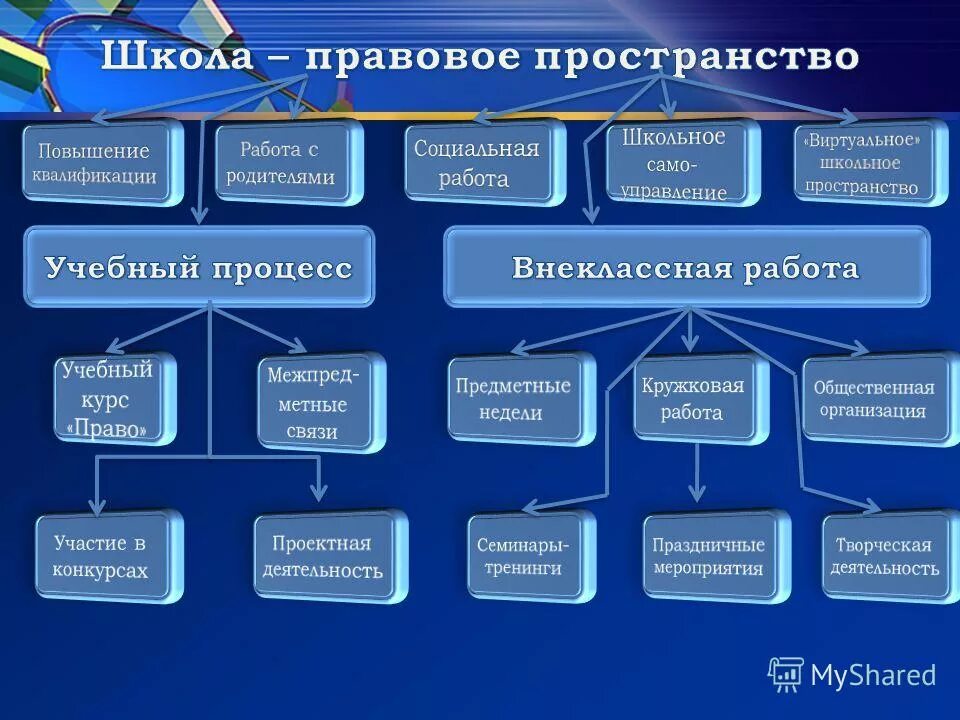 Школа – правовое пространство

Повышение квалификации

Работа с родителями

Социальная работа

Школьное само-управление

«Виртуальное» школьное пространство

Учебный процесс

Внеклассная работа

Учебный курс «Право»

Межпред-метные связи

Предметные недели

Кружковая работа

Общественная организация

Участие в конкурсах

Проектная деятельность

Семинары-тренинги

Праздничные мероприятия

Творческая деятельность

MyShared